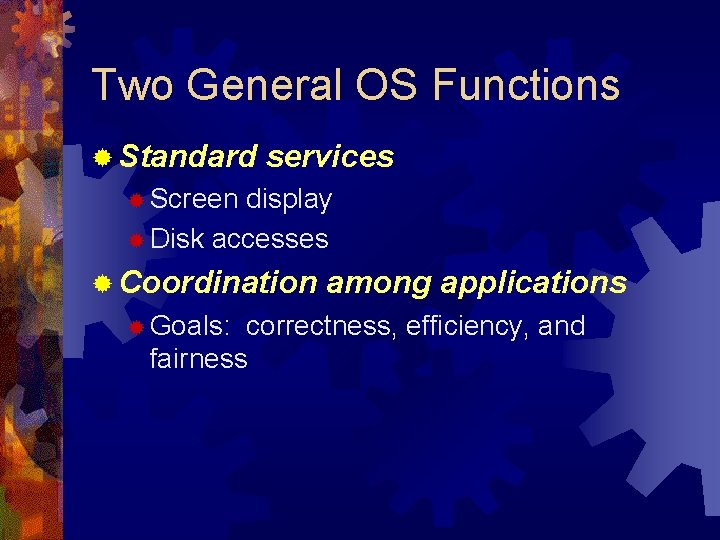 Two General OS Functions

Standard services

Screen display

Disk accesses

Coordination among applications

Goals:  correctness, efficiency, and fairness